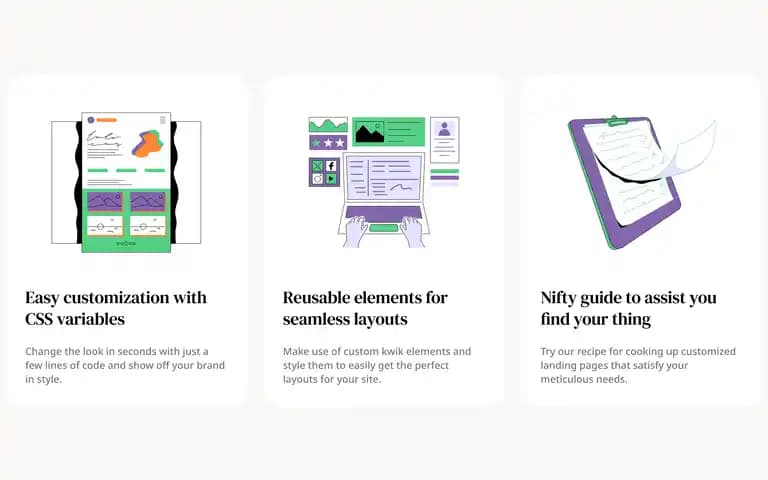 Easy customization with CSS variables

Change the look in seconds with just a few lines of code and show off your brand in style.

Reusable elements for seamless layouts

Make use of custom kwik elements and style them to easily get the perfect layouts for your site.

Nifty guide to assist you find your thing

Try our recipe for cooking up customized landing pages that satisfy your meticulous needs.